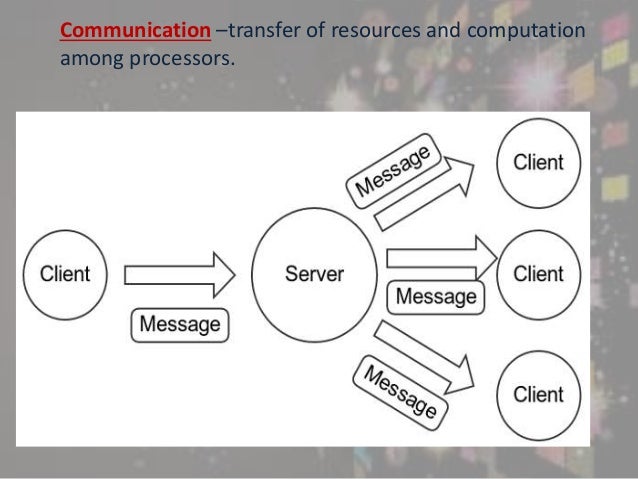 Communication –transfer of resources and computation among processors.

Client

Message

Server

Message

Client

Message

Client

Message

Client